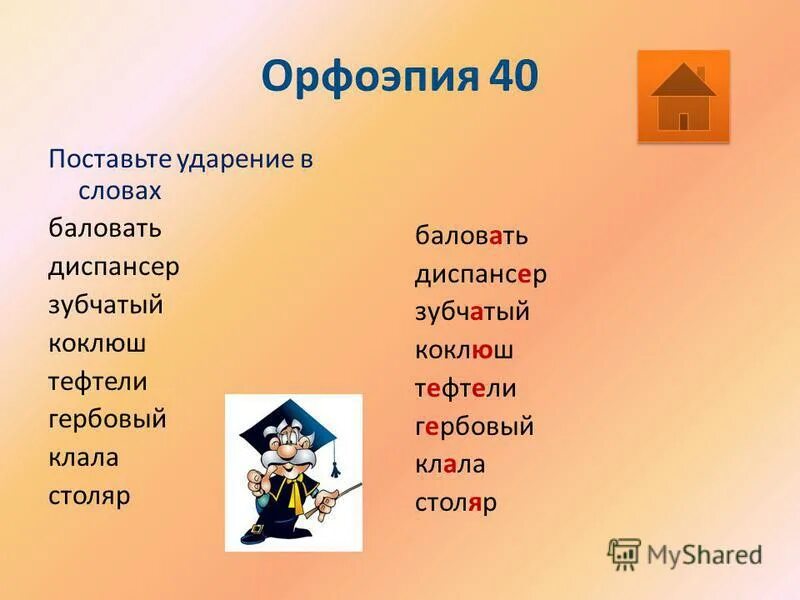 Орфоэпия 40

Поставьте ударение в словах

баловать
диспансер
зубчатый
коклюш
тефтели
гербовый
клала
столяр

баловать
диспансер
зубчатый
коклюш
тефтели
гербовый
клала
столяр

MyShared